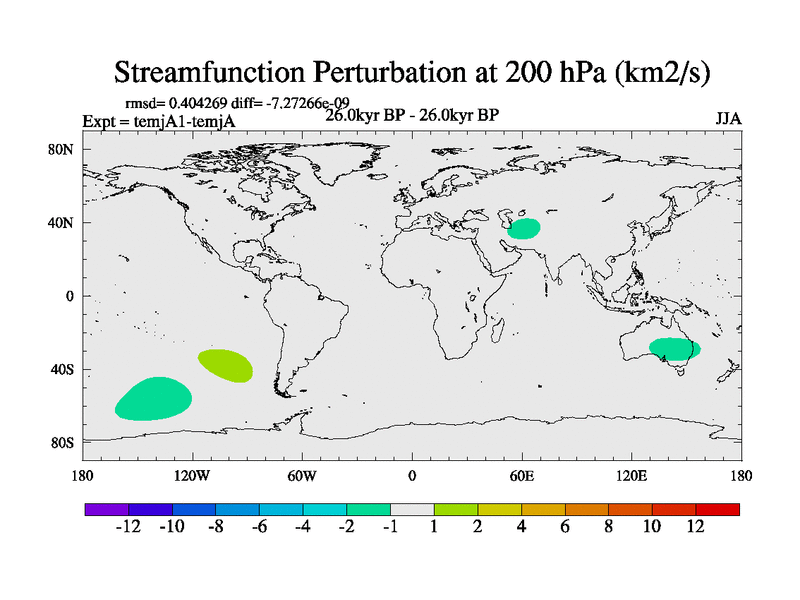 Streamfunction Perturbation at 200 hPa (km2/s)

rmsd= 0.404269 diff= -7.27266e-09
Expt = temjA1-temjA
26.0kyr BP - 26.0kyr BP
JJA

80N
40N
0
40S
80S

180
120W
60W
0
60E
120E
180

-12 -10 -8 -6 -4 -2 -1 1 2 4 6 8 10 12